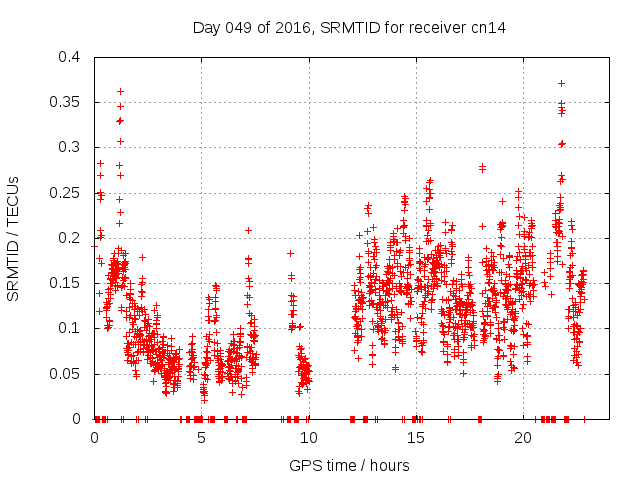 Day 049 of 2016, SRMTID for receiver cn14

SRMTID / TECUs

0.4
0.35
0.3
0.25
0.2
0.15
0.1
0.05
0

0
5
10
15
20

GPS time / hours